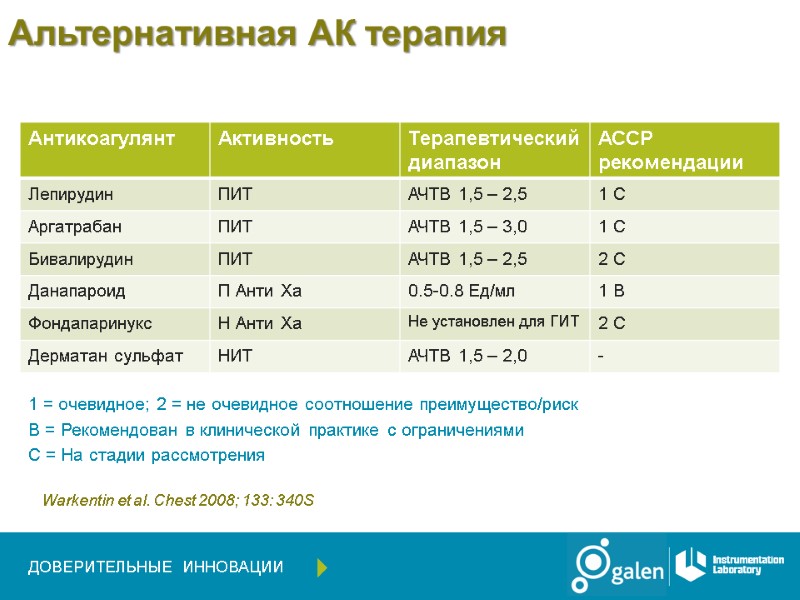 Альтернативная АК терапия

| Антикоагулянт | Активность | Терапевтический диапазон | ACCP рекомендации |
|---|---|---|---|
| Лепирудин | ПИТ | АЧТВ 1,5 – 2,5 | 1 C |
| Аргатрабан | ПИТ | АЧТВ 1,5 – 3,0 | 1 C |
| Бивалирудин | ПИТ | АЧТВ 1,5 – 2,5 | 2 C |
| Данапароид | П Анти Ха | 0.5-0.8 Ед/мл | 1 B |
| Фондапаринукс | Н Анти Ха | Не установлен для ГИТ | 2 C |
| Дерматан сульфат | НИТ | АЧТВ 1,5 – 2,0 | - |

1 = очевидное; 2 = не очевидное соотношение преимущество/риск
B = Рекомендован в клинической практике с ограничениями
C = На стадии рассмотрения

Warkentin et al. Chest 2008; 133: 340S

ДОВЕРИТЕЛЬНЫЕ ИННОВАЦИИ

galen

Instrumentation Laboratory